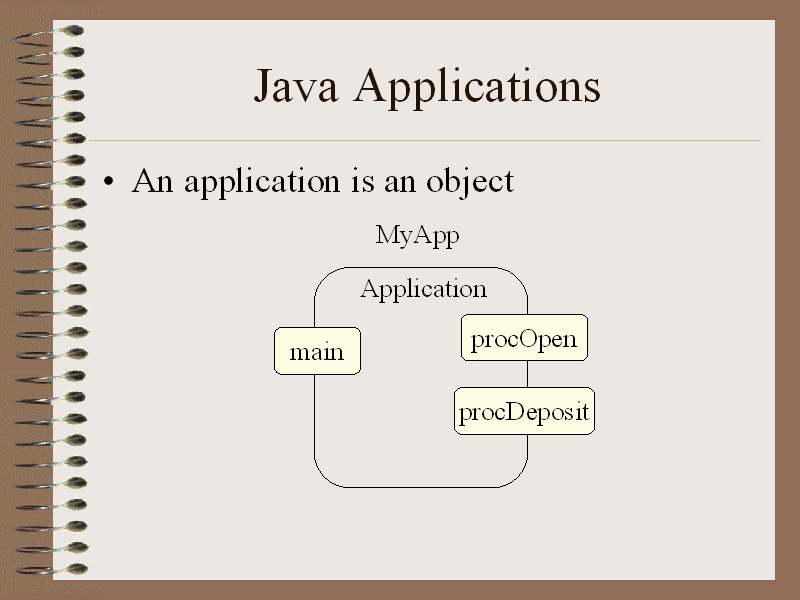 Java Applications

• An application is an object

MyApp

Application

main

procOpen

procDeposit